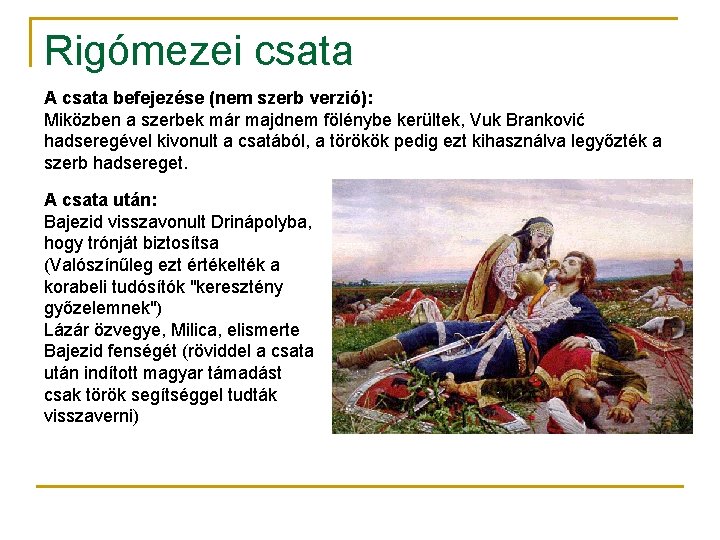 Rigómezei csata

A csata befejezése (nem szerb verzió):
Miközben a szerbek már majdnem fölénybe kerültek, Vuk Branković hadseregével kivonult a csatából, a törökök pedig ezt kihasználva legyőzték a szerb hadsereget.

A csata után:
Bajezid visszavonult Drinápolyba, hogy trónját biztosítsa (Valószínűleg ezt értékelték a korabeli tudósítók "keresztény győzelemnek")
Lázár özvegye, Milica, elismerte Bajezid fenségét (röviddel a csata után indított magyar támadást csak török segítséggel tudták visszaverni)